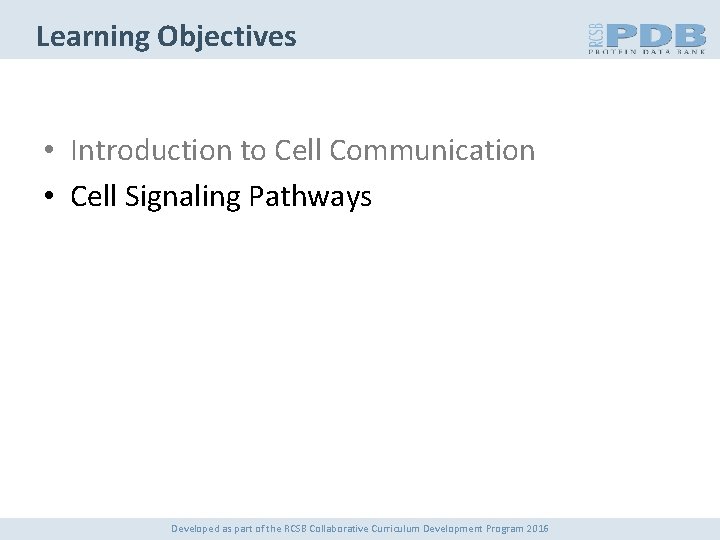 Learning Objectives

RCSB PDB
PROTEIN DATA BANK

• Introduction to Cell Communication
• Cell Signaling Pathways

Developed as part of the RCSB Collaborative Curriculum Development Program 2016